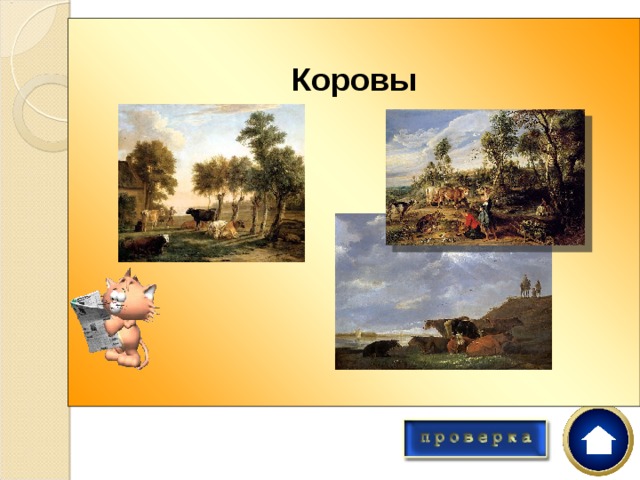 Коровы

проверка